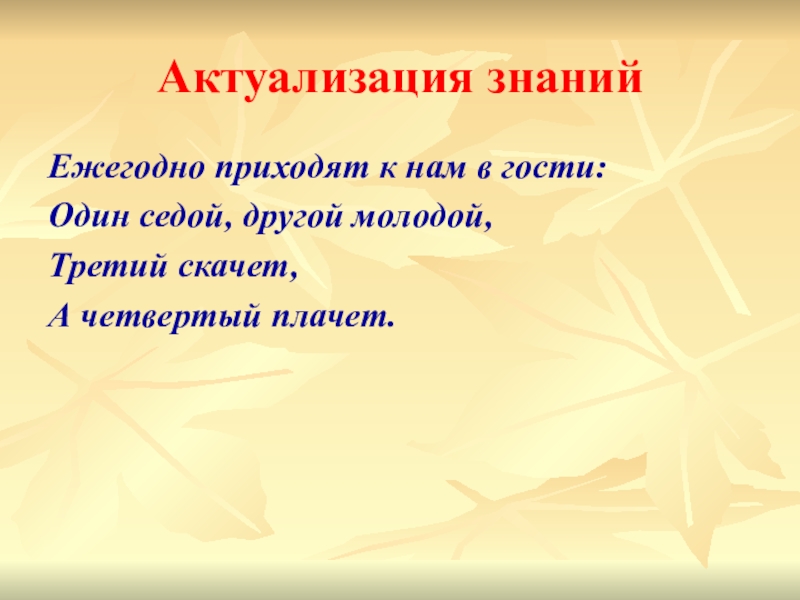 Актуализация знаний

Ежегодно приходят к нам в гости:
Один седой, другой молодой,
Третий скачет,
А четвертый плачет.